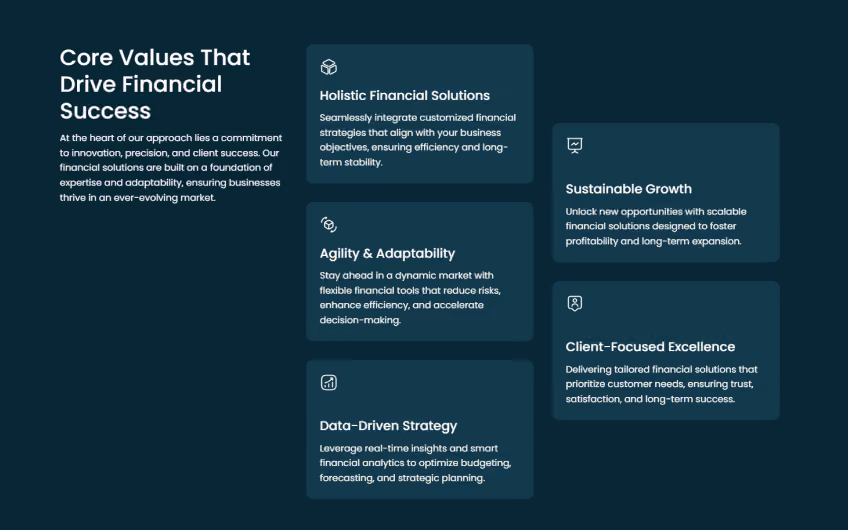 Core Values That Drive Financial Success

At the heart of our approach lies a commitment to innovation, precision, and client success. Our financial solutions are built on a foundation of expertise and adaptability, ensuring businesses thrive in an ever-evolving market.

Holistic Financial Solutions

Seamlessly integrate customized financial strategies that align with your business objectives, ensuring efficiency and long-term stability.

Agility & Adaptability

Stay ahead in a dynamic market with flexible financial tools that reduce risks, enhance efficiency, and accelerate decision-making.

Data-Driven Strategy

Leverage real-time insights and smart financial analytics to optimize budgeting, forecasting, and strategic planning.

Sustainable Growth

Unlock new opportunities with scalable financial solutions designed to foster profitability and long-term expansion.

Client-Focused Excellence

Delivering tailored financial solutions that prioritize customer needs, ensuring trust, satisfaction, and long-term success.